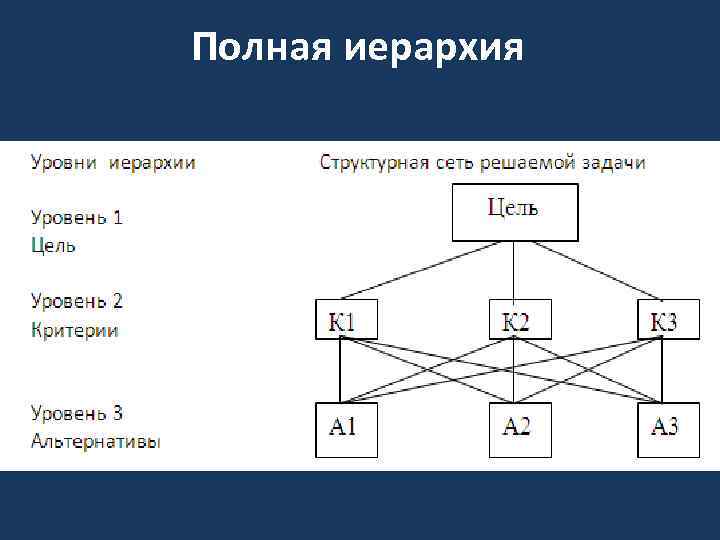 Полная иерархия

Уровни иерархии

Уровень 1
Цель

Уровень 2
Критерии

Уровень 3
Альтернативы

Структурная сеть решаемой задачи

Цель

К1

К2

К3

А1

А2

А3